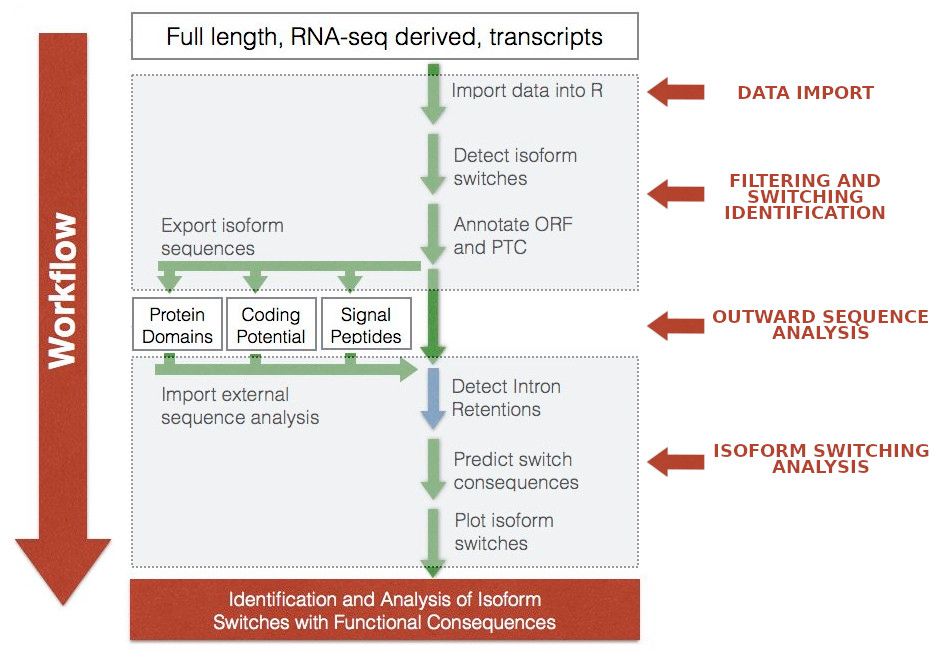 Workflow

Full length, RNA-seq derived, transcripts

Import data into R

DATA IMPORT

Detect isoform switches

FILTERING AND SWITCHING IDENTIFICATION

Export isoform sequences

Annotate ORF and PTC

Protein Domains

Coding Potential

Signal Peptides

OUTWARD SEQUENCE ANALYSIS

Import external sequence analysis

Detect Intron Retentions

Predict switch consequences

ISOFORM SWITCHING ANALYSIS

Plot isoform switches

Identification and Analysis of Isoform Switches with Functional Consequences